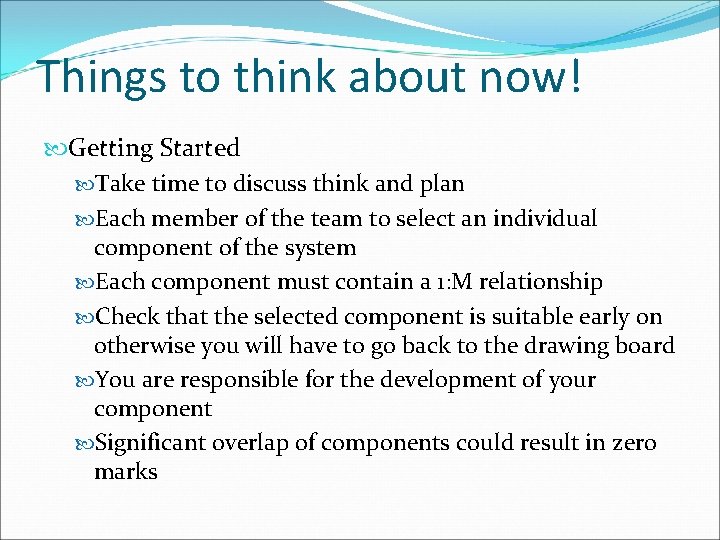 Things to think about now!

Getting Started

Take time to discuss think and plan

Each member of the team to select an individual component of the system

Each component must contain a 1:M relationship

Check that the selected component is suitable early on otherwise you will have to go back to the drawing board

You are responsible for the development of your component

Significant overlap of components could result in zero marks